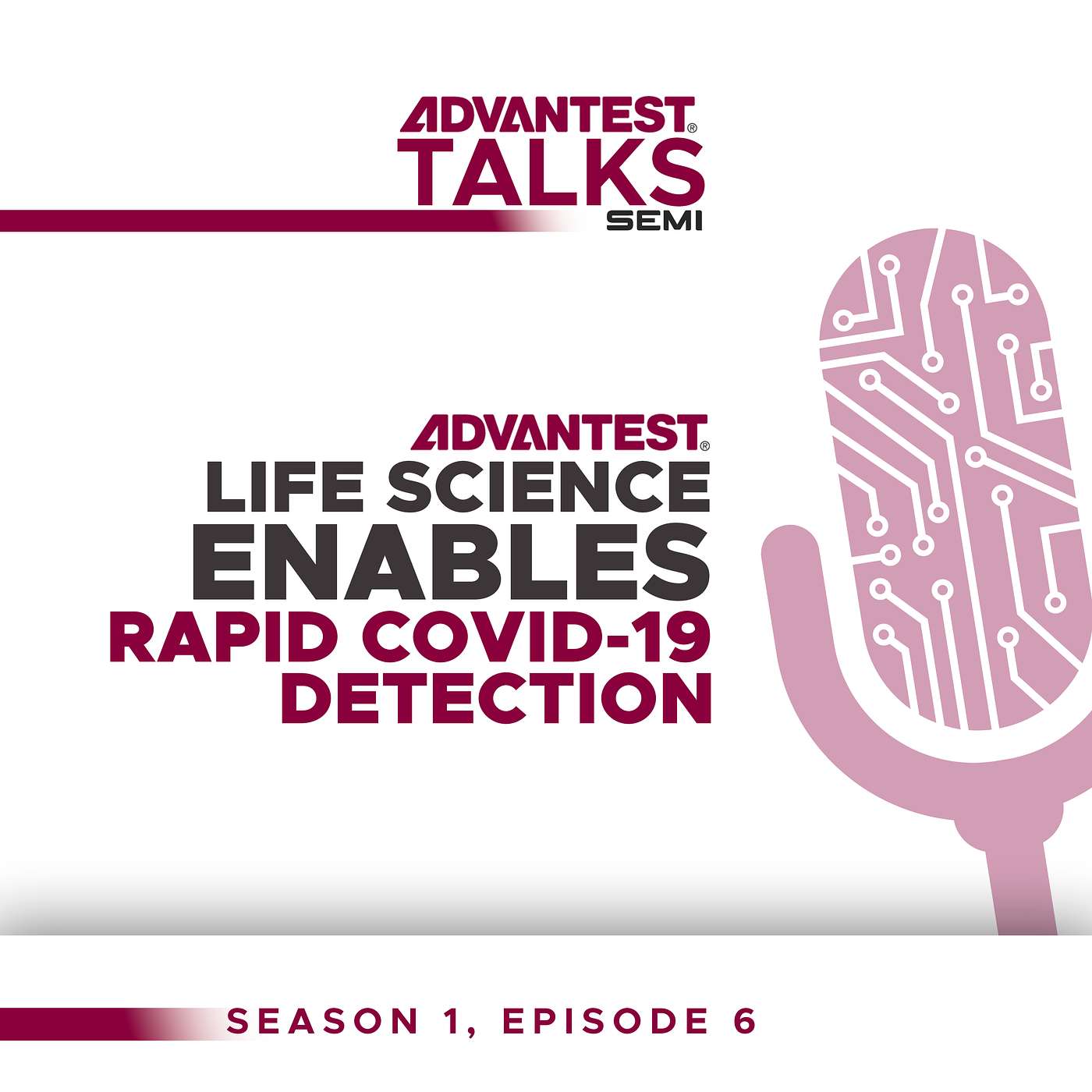 ADVANTEST®
TALKS
SEMI

ADVANTEST®
LIFE SCIENCE
ENABLES
RAPID COVID-19
DETECTION

SEASON 1, EPISODE 6